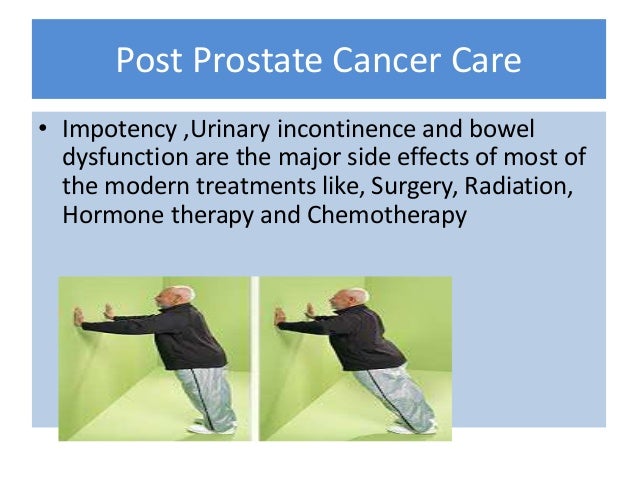 Post Prostate Cancer Care

• Impotency ,Urinary incontinence and bowel dysfunction are the major side effects of most of the modern treatments like, Surgery, Radiation, Hormone therapy and Chemotherapy